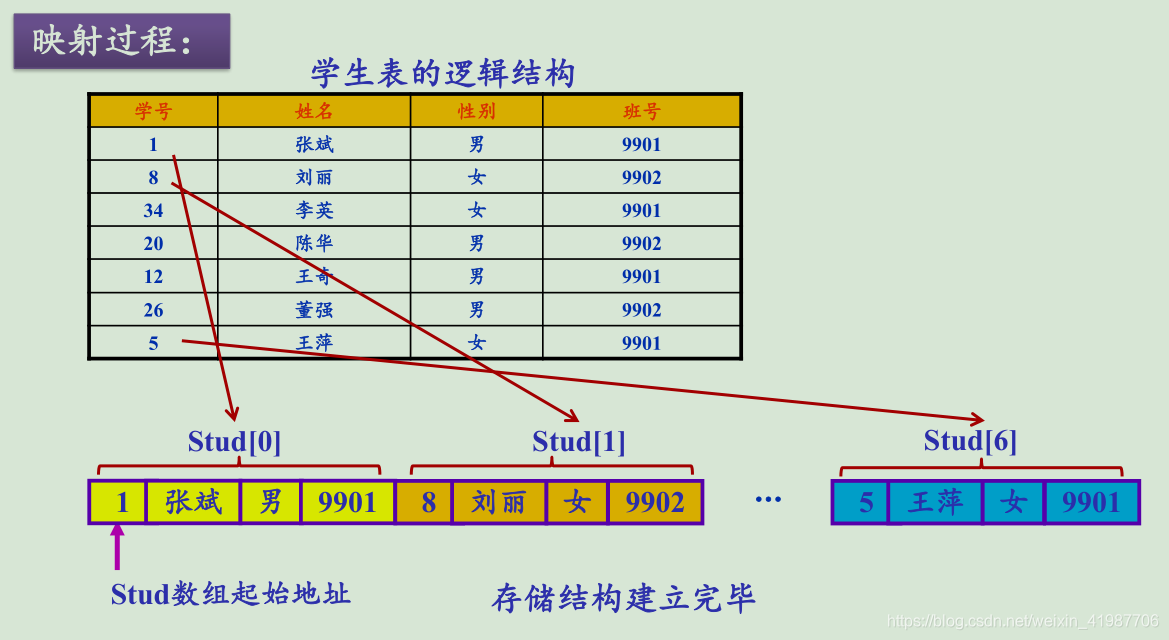 映射过程：

学生表的逻辑结构

| 学号 | 姓名 | 性别 | 班号 |
|---|---|---|---|
| 1 | 张斌 | 男 | 9901 |
| 8 | 刘丽 | 女 | 9902 |
| 34 | 李英 | 女 | 9901 |
| 20 | 陈华 | 男 | 9902 |
| 12 | 王奇 | 男 | 9901 |
| 26 | 董强 | 男 | 9902 |
| 5 | 王萍 | 女 | 9901 |

Stud[0]

Stud[1]

Stud[6]

| 1 | 张斌 | 男 | 9901 | 8 | 刘丽 | 女 | 9902 |
|---|---|---|---|---|---|---|---|

…

| 5 | 王萍 | 女 | 9901 |
|---|---|---|---|

Stud数组起始地址

存储结构建立完毕

https://blog.csdn.net/weixin_41987706